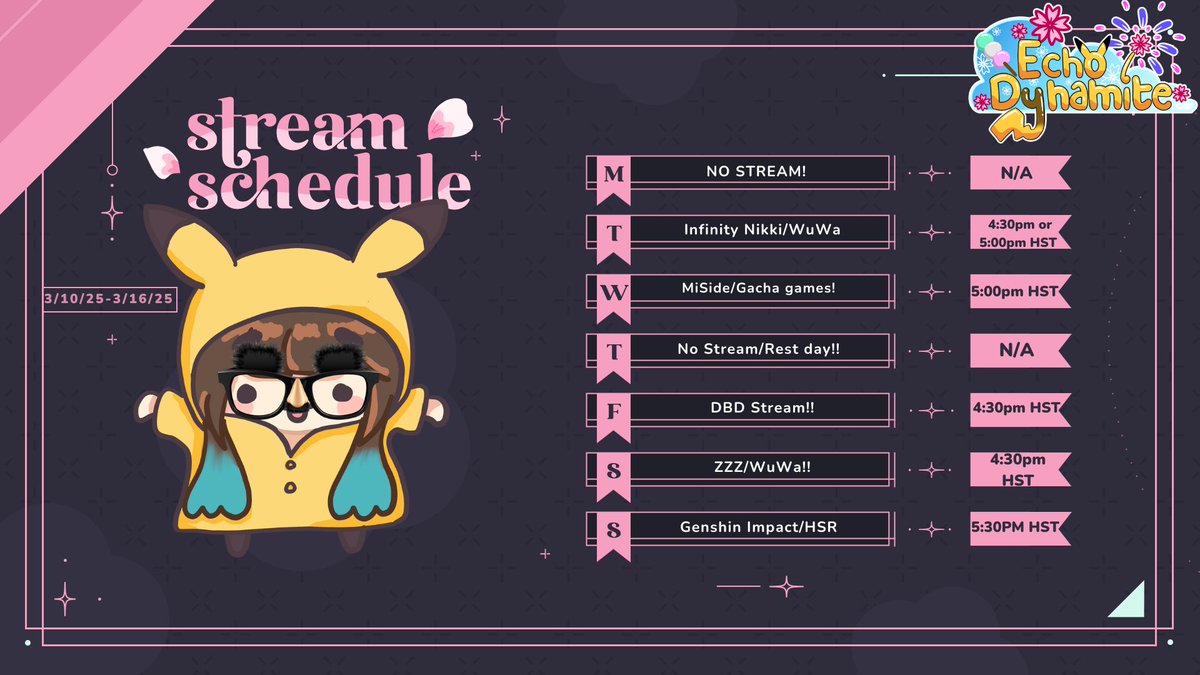 Echo Dynamite

stream schedule

3/10/25-3/16/25

| | | |
|---|---|---|
| M | NO STREAM! | N/A |
| T | Infinity Nikki/WuWa | 4:30pm or 5:00pm HST |
| W | MiSide/Gacha games! | 5:00pm HST |
| T | No Stream/Rest day!! | N/A |
| F | DBD Stream!! | 4:30pm HST |
| S | ZZZ/WuWa!! | 4:30pm HST |
| S | Genshin Impact/HSR | 5:30PM HST |